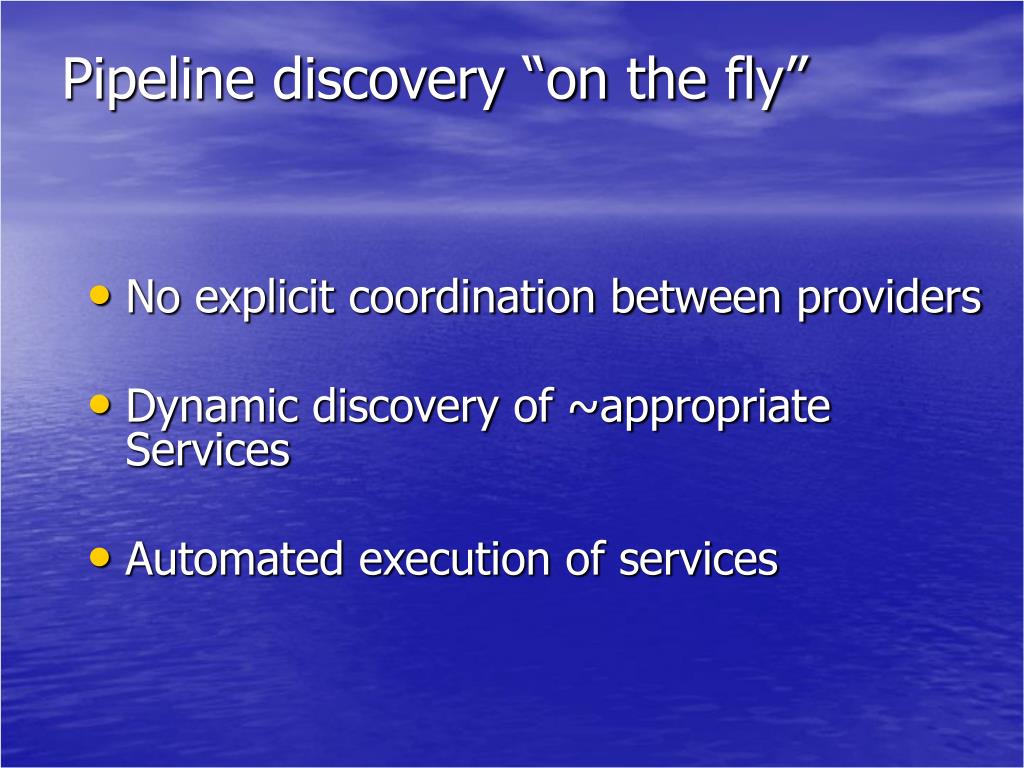 Pipeline discovery “on the fly”

• No explicit coordination between providers

• Dynamic discovery of ~appropriate Services

• Automated execution of services